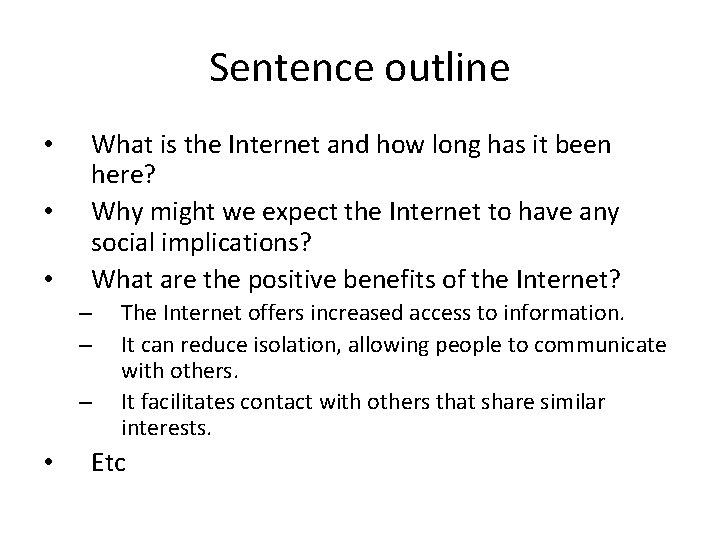 Sentence outline

• What is the Internet and how long has it been here?
• Why might we expect the Internet to have any social implications?
• What are the positive benefits of the Internet?
– The Internet offers increased access to information.
– It can reduce isolation, allowing people to communicate with others.
– It facilitates contact with others that share similar interests.
• Etc